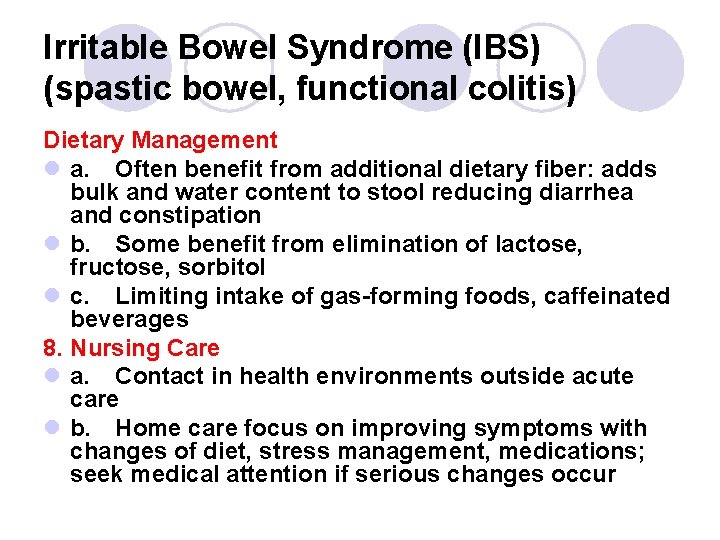 Irritable Bowel Syndrome (IBS) (spastic bowel, functional colitis)

Dietary Management

a. Often benefit from additional dietary fiber: adds bulk and water content to stool reducing diarrhea and constipation

b. Some benefit from elimination of lactose, fructose, sorbitol

c. Limiting intake of gas-forming foods, caffeinated beverages

8. Nursing Care

a. Contact in health environments outside acute care

b. Home care focus on improving symptoms with changes of diet, stress management, medications; seek medical attention if serious changes occur